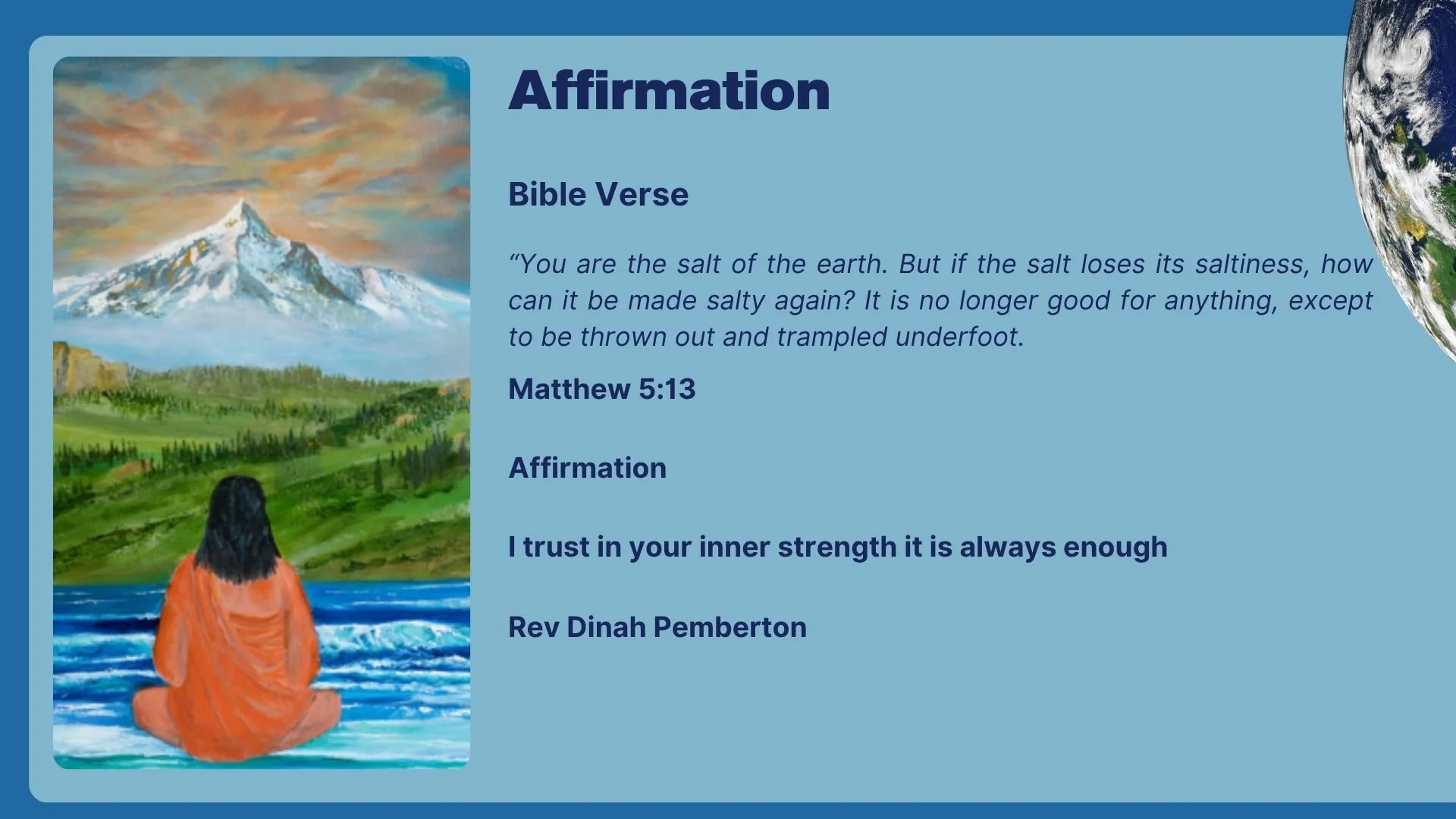 Affirmation

Bible Verse

“You are the salt of the earth. But if the salt loses its saltiness, how can it be made salty again? It is no longer good for anything, except to be thrown out and trampled underfoot.

Matthew 5:13

Affirmation

I trust in your inner strength it is always enough

Rev Dinah Pemberton